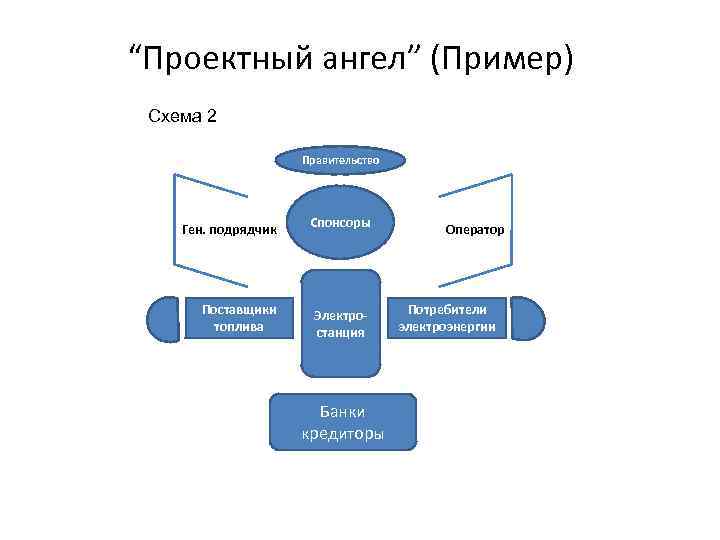 “Проектный ангел” (Пример)

Схема 2

Правительство

Ген. подрядчик

Спонсоры

Оператор

Поставщики топлива

Электро-станция

Потребители электроэнергии

Банки кредиторы